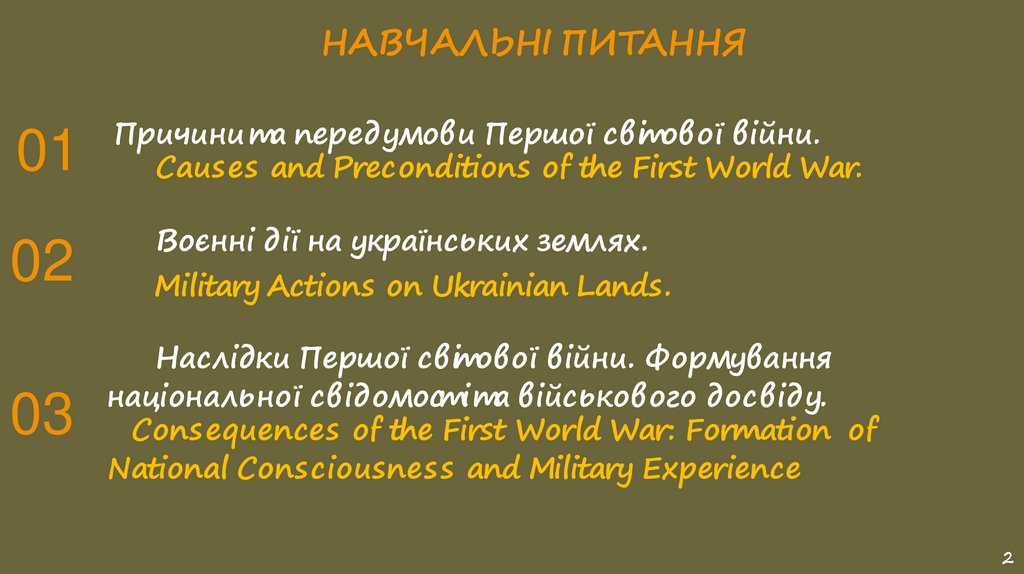 НАВЧАЛЬНІ ПИТАННЯ

01 Причини та передумови Першої світової війни.
Causes and Preconditions of the First World War.

02 Воєнні дії на українських землях.
Military Actions on Ukrainian Lands.

03 Наслідки Першої світової війни. Формування національної свідомості та військового досвіду.
Consequences of the First World War: Formation of National Consciousness and Military Experience

2